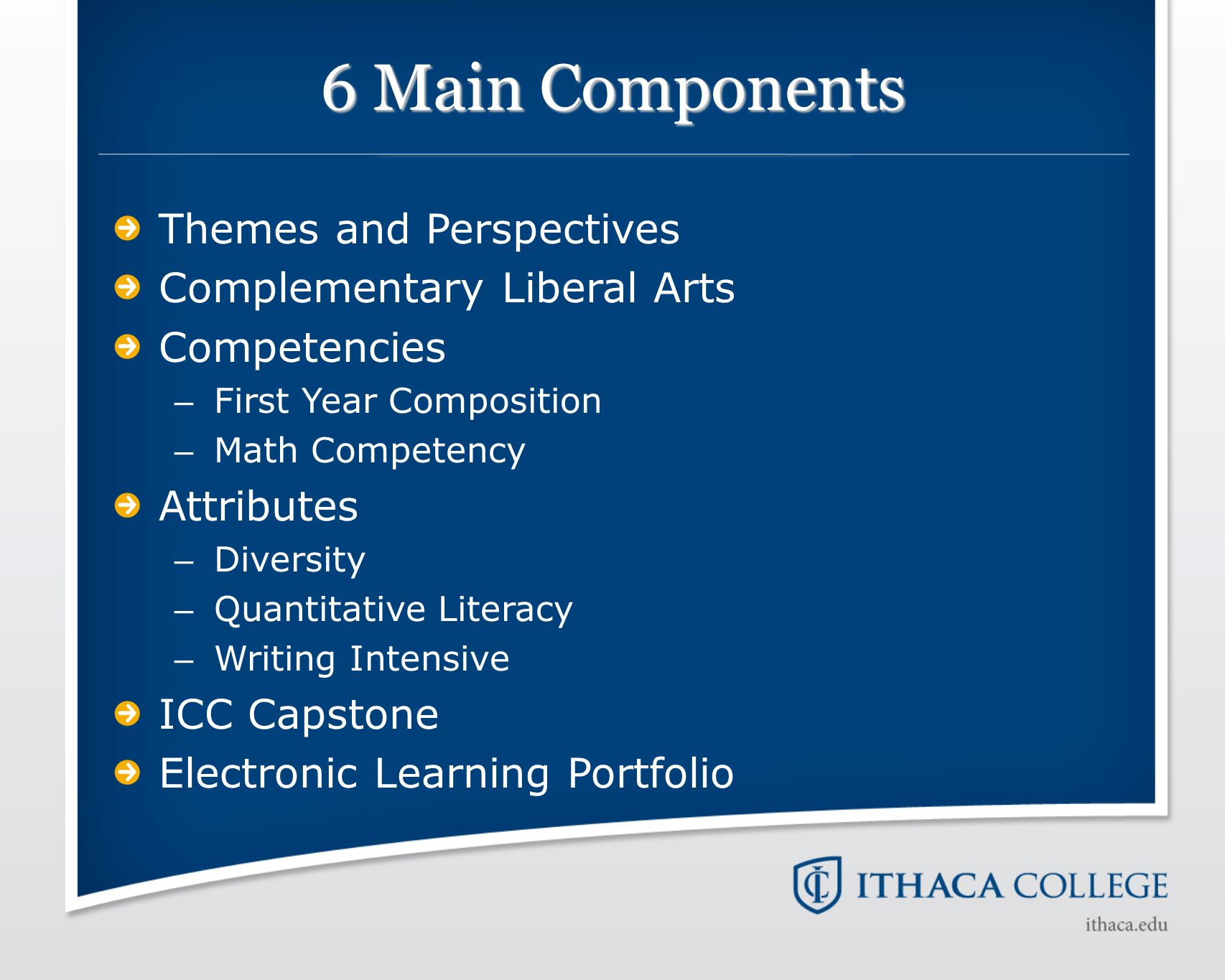 6 Main Components

Themes and Perspectives
Complementary Liberal Arts
Competencies
– First Year Composition
– Math Competency
Attributes
– Diversity
– Quantitative Literacy
– Writing Intensive
ICC Capstone
Electronic Learning Portfolio

IC ITHACA COLLEGE
ithaca.edu